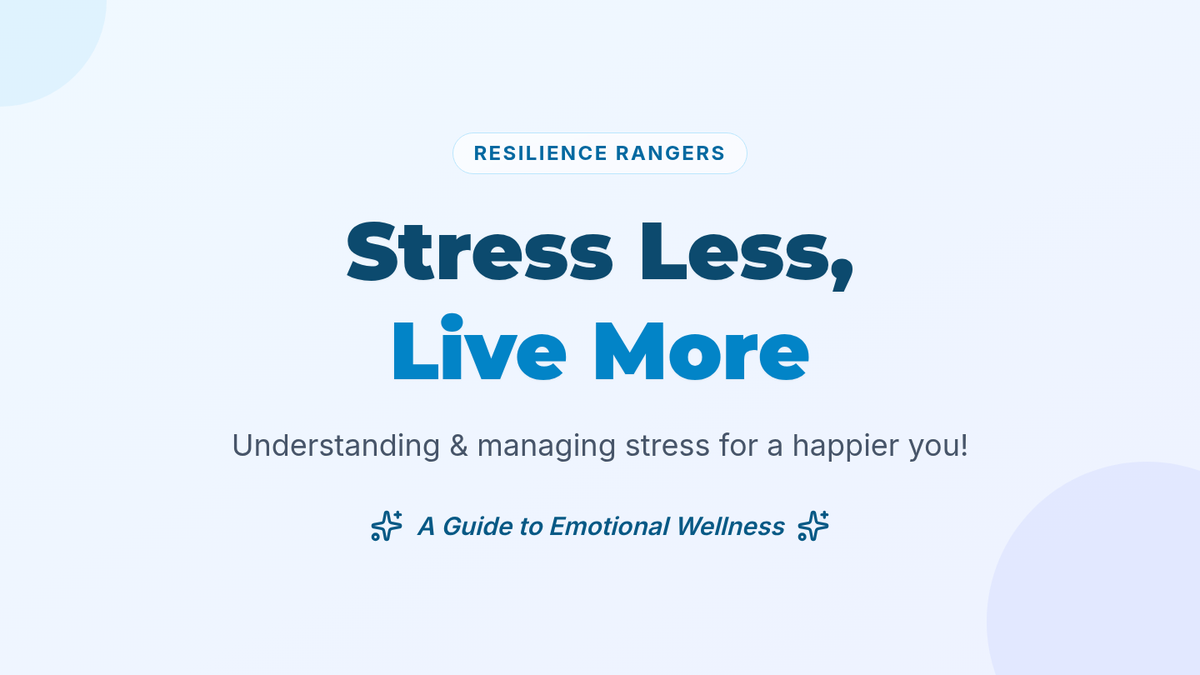 RESILIENCE RANGERS

Stress Less,
Live More

Understanding & managing stress for a happier you!

A Guide to Emotional Wellness